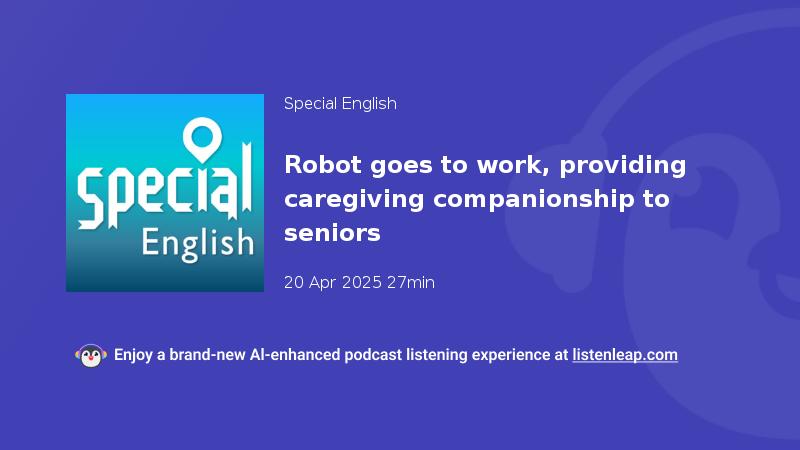 Special English

Special English

Robot goes to work, providing caregiving companionship to seniors

20 Apr 2025 27min

Enjoy a brand-new AI-enhanced podcast listening experience at listenleap.com